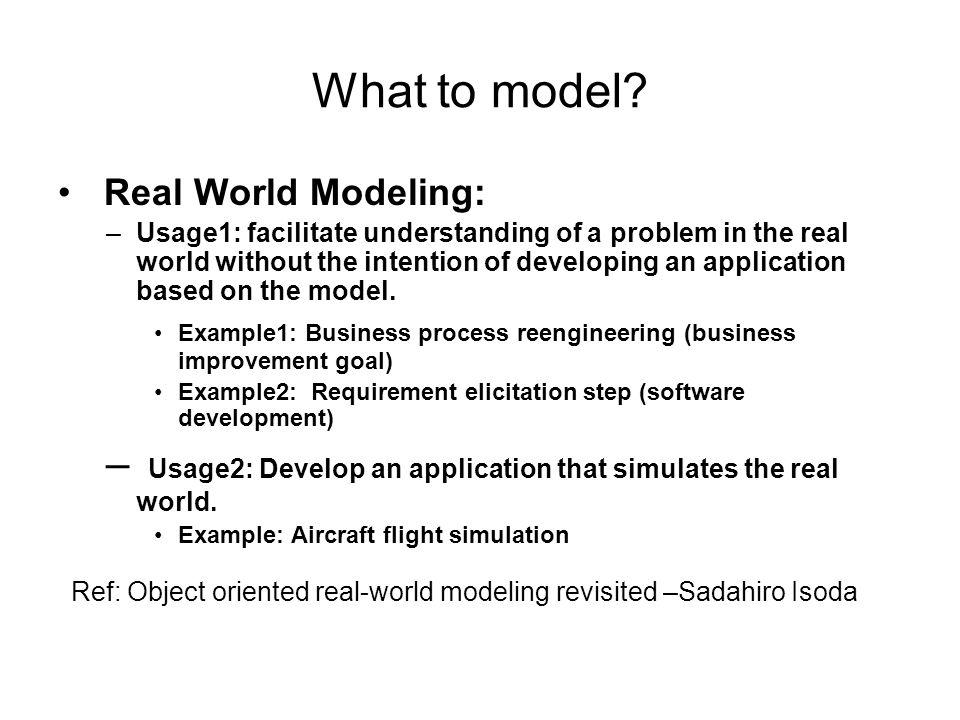 What to model?

• Real World Modeling:

– Usage1: facilitate understanding of a problem in the real world without the intention of developing an application based on the model.

• Example1: Business process reengineering (business improvement goal)

• Example2: Requirement elicitation step (software development)

– Usage2: Develop an application that simulates the real world.

• Example: Aircraft flight simulation

Ref: Object oriented real-world modeling revisited –Sadahiro Isoda